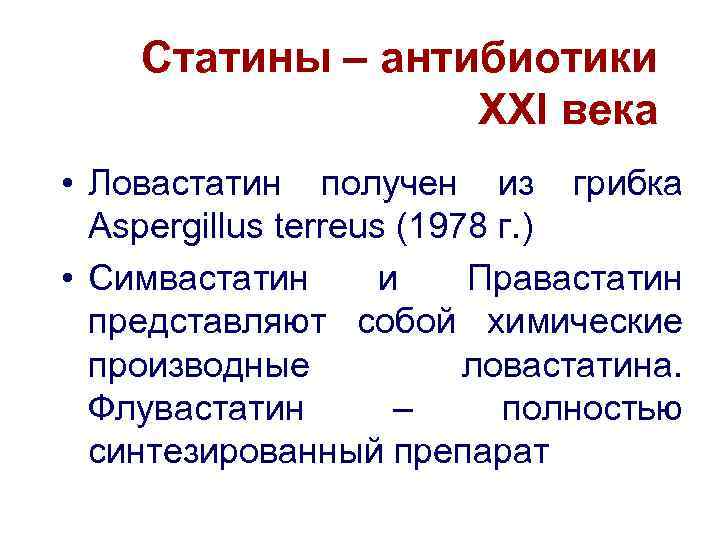 Статины – антибиотики XXI века

• Ловастатин получен из грибка Aspergillus terreus (1978 г.)

• Симвастатин и Правастатин представляют собой химические производные ловастатина. Флувастатин – полностью синтезированный препарат